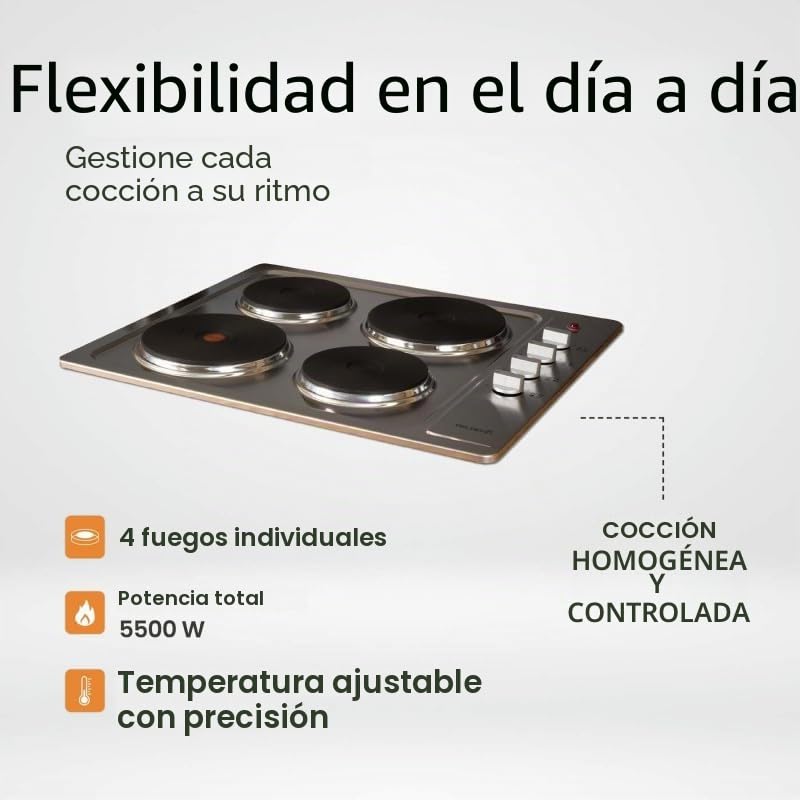 Flexibilidad en el día a día

Gestione cada cocción a su ritmo

4 fuegos individuales

Potencia total
5500 W

Temperatura ajustable con precisión

COCCIÓN
HOMOGÉNEA
Y
CONTROLADA